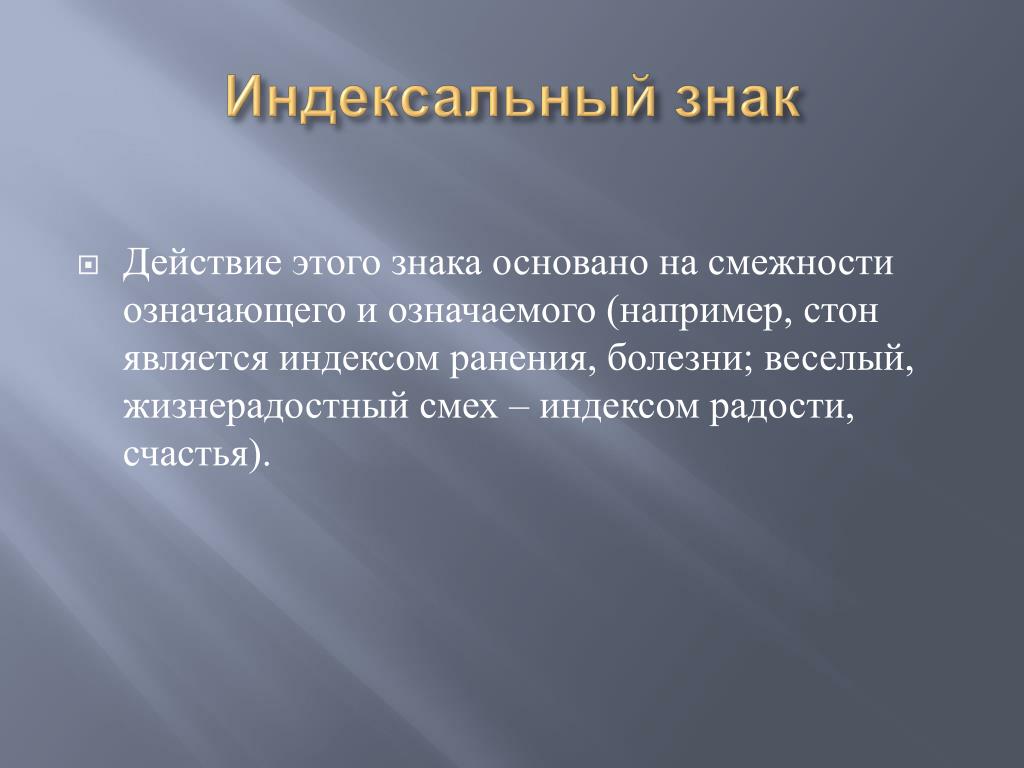 Индексальный знак

Действие этого знака основано на смежности означающего и означаемого (например, стон является индексом ранения, болезни; веселый, жизнерадостный смех – индексом радости, счастья).